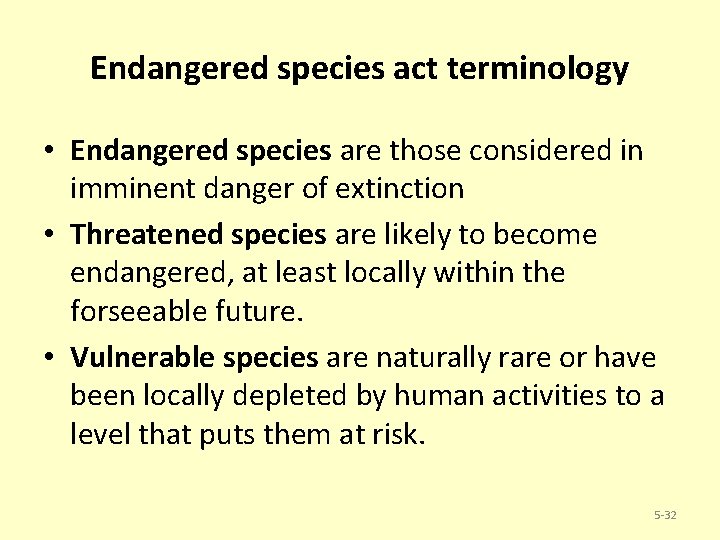 Endangered species act terminology

• Endangered species are those considered in imminent danger of extinction

• Threatened species are likely to become endangered, at least locally within the forseeable future.

• Vulnerable species are naturally rare or have been locally depleted by human activities to a level that puts them at risk.

5-32